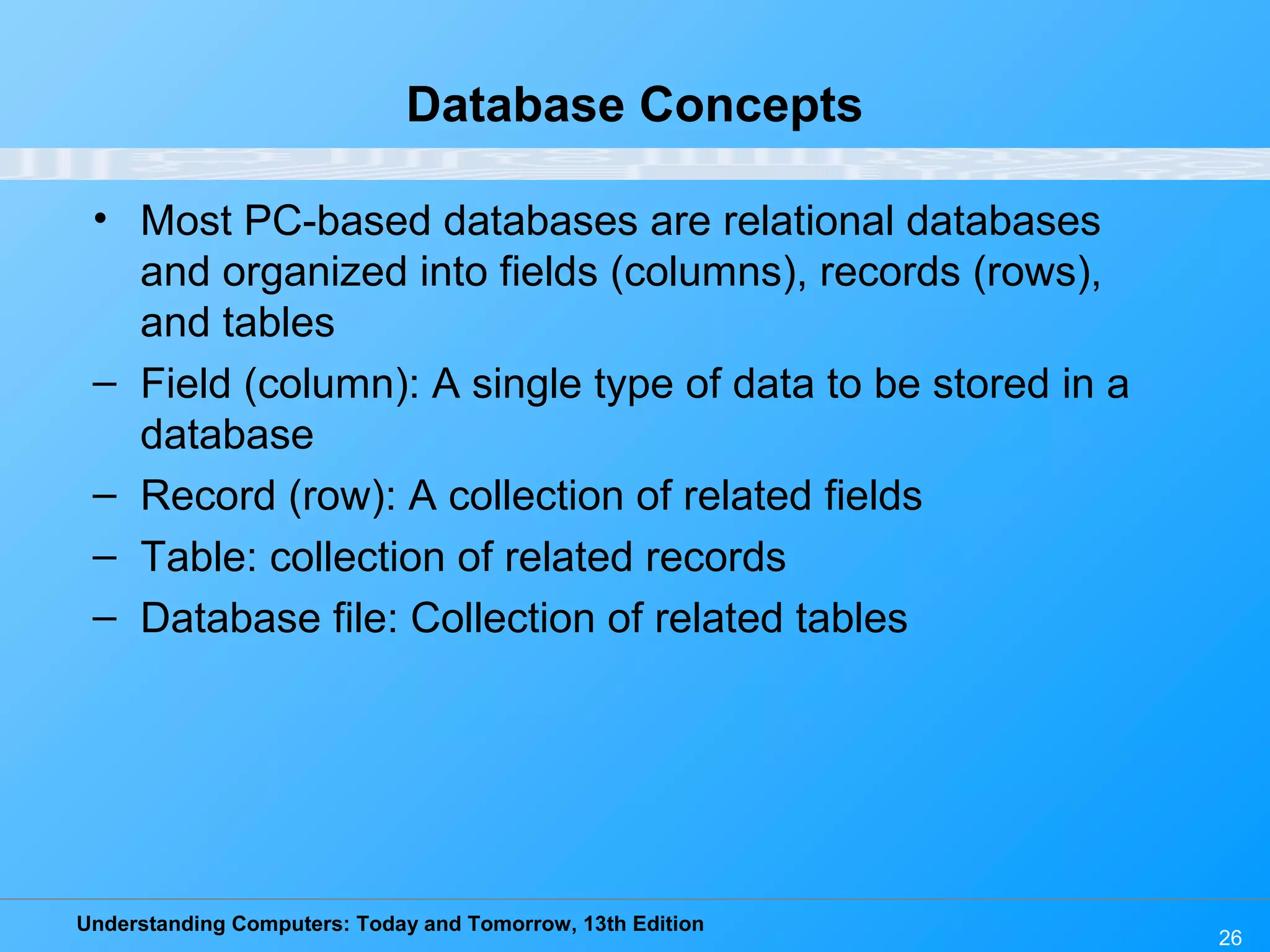 Database Concepts

• Most PC-based databases are relational databases and organized into fields (columns), records (rows), and tables

– Field (column): A single type of data to be stored in a database

– Record (row): A collection of related fields

– Table: collection of related records

– Database file: Collection of related tables

Understanding Computers: Today and Tomorrow, 13th Edition

26